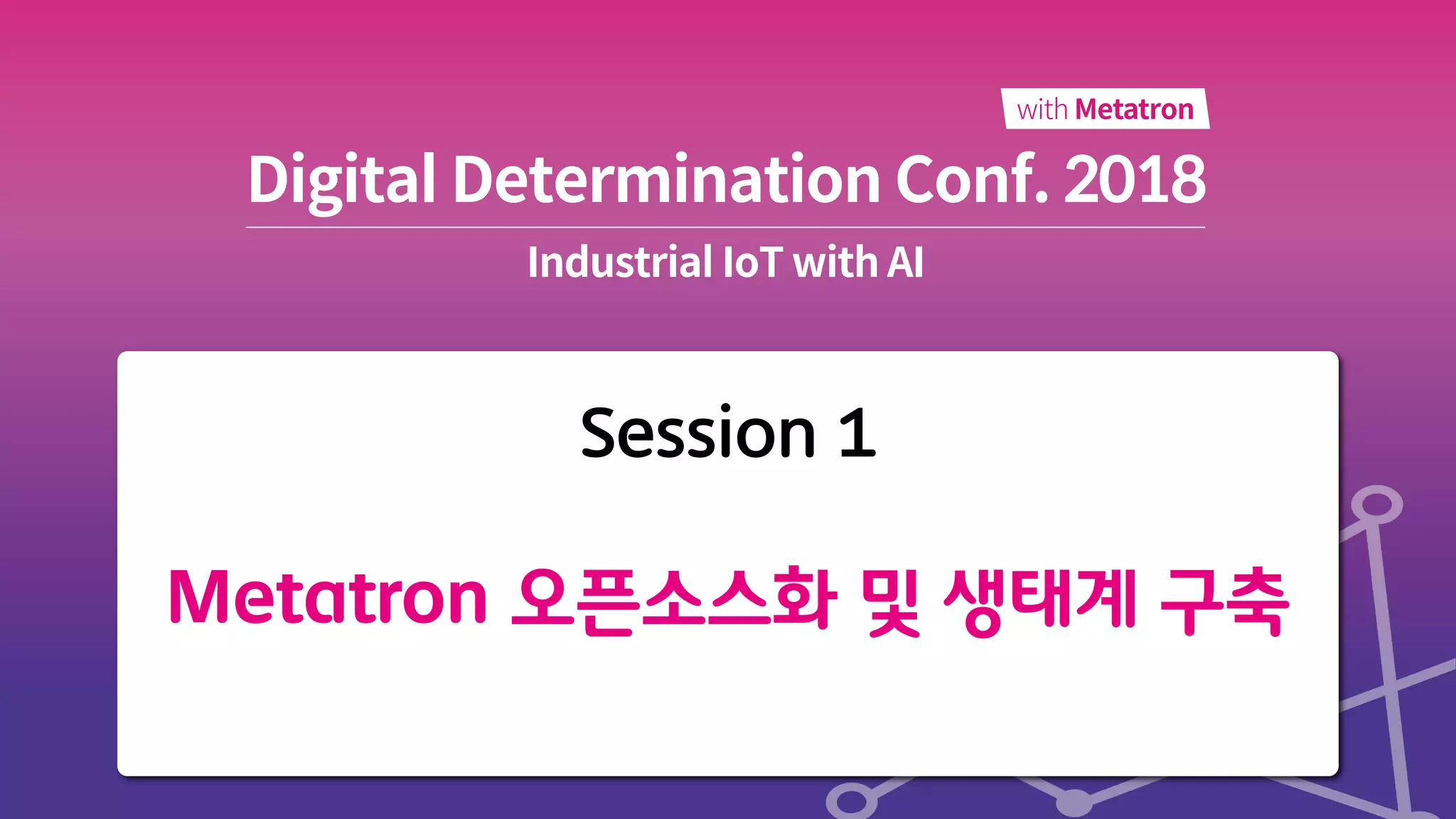 with Metatron

Digital Determination Conf. 2018

Industrial IoT with AI

Session 1

Metatron 오픈소스화 및 생태계 구축